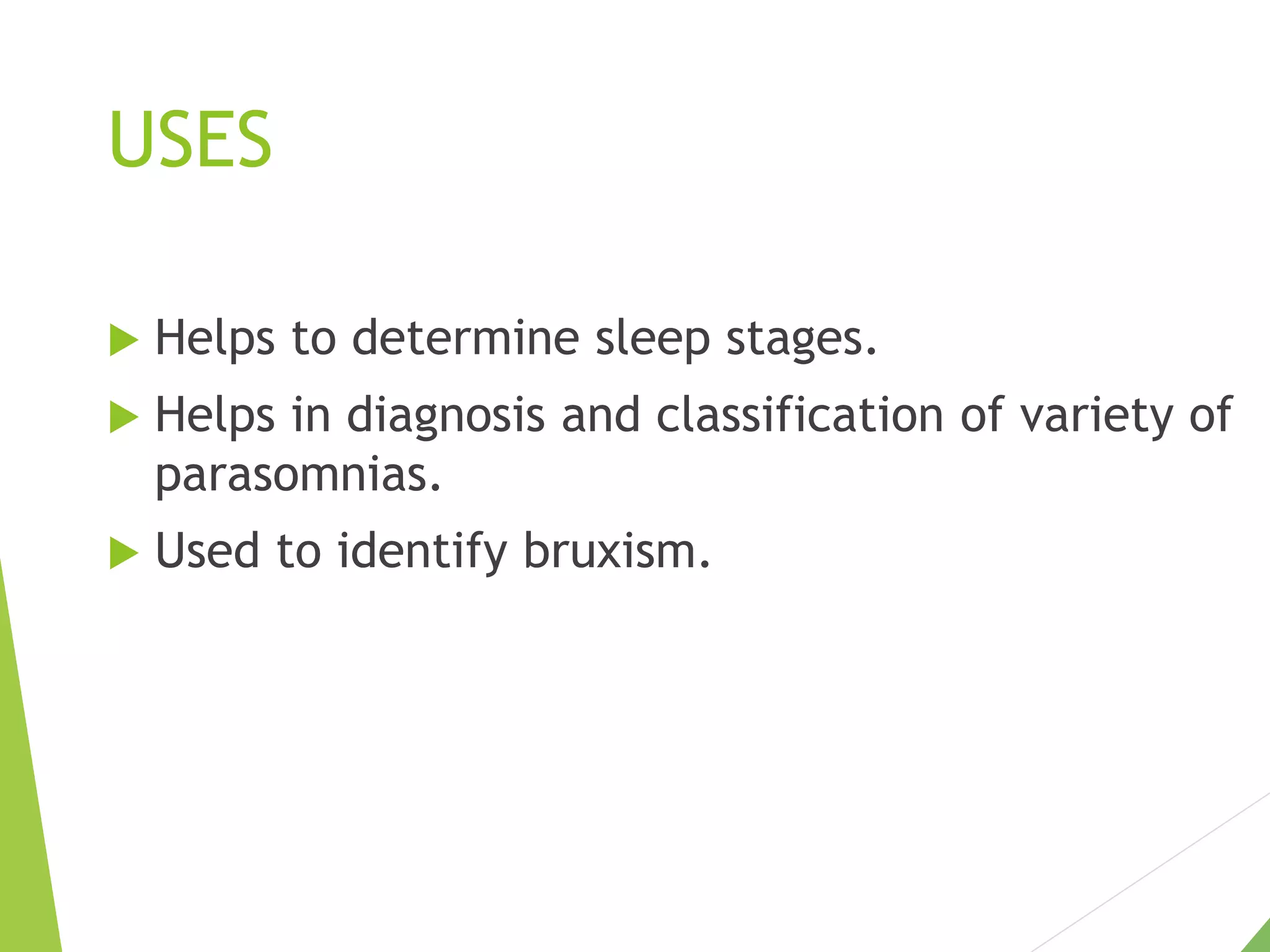 USES

▶ Helps to determine sleep stages.

▶ Helps in diagnosis and classification of variety of parasomnias.

▶ Used to identify bruxism.